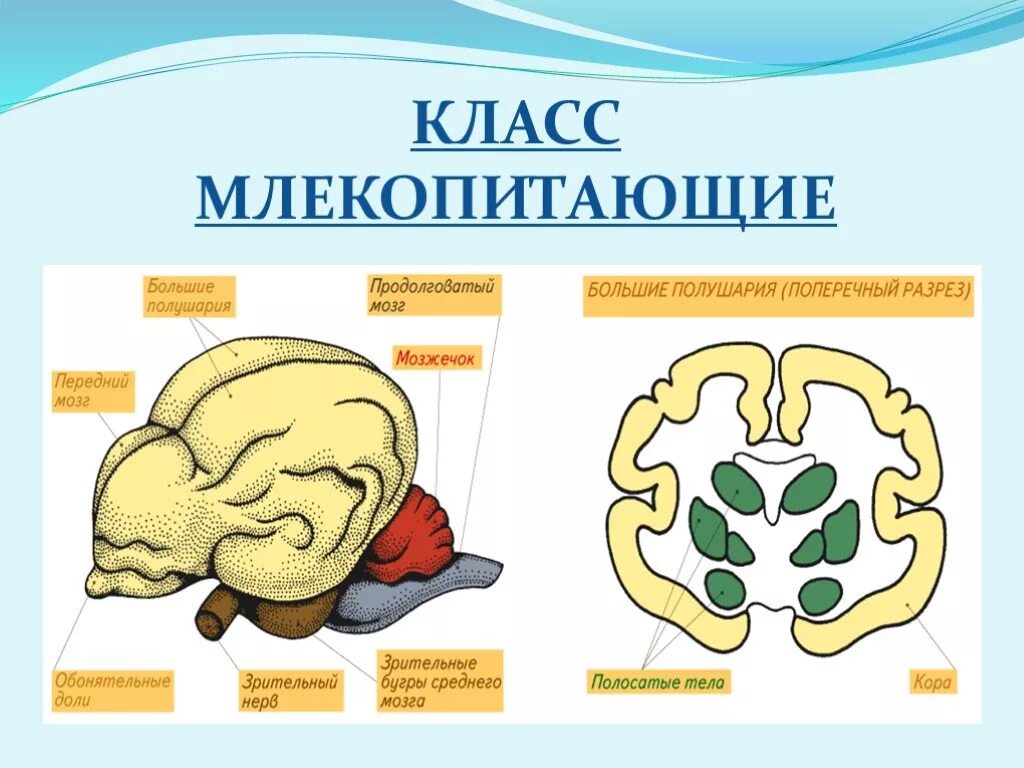 КЛАСС МЛЕКОПИТАЮЩИЕ

Большие полушария

Продолговатый мозг

Мозжечок

Передний мозг

Обонятельные доли

Зрительный нерв

Зрительные бугры среднего мозга

БОЛЬШИЕ ПОЛУШАРИЯ (ПОПЕРЕЧНЫЙ РАЗРЕЗ)

Полосатые тела

Кора